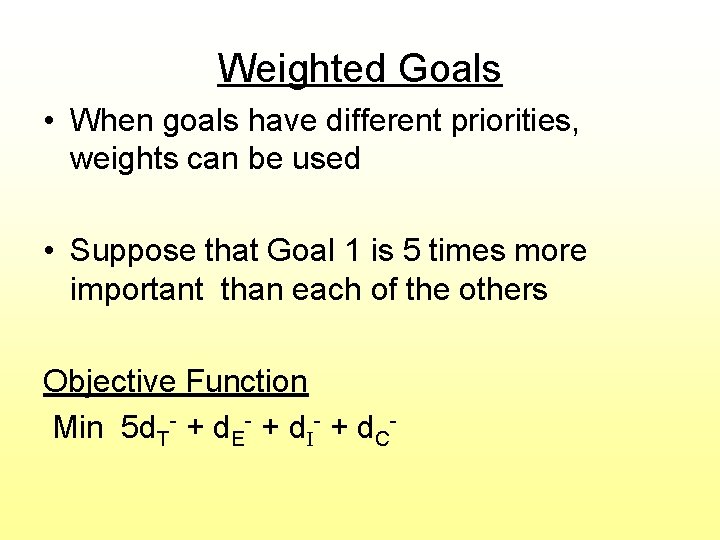 Weighted Goals

• When goals have different priorities, weights can be used

• Suppose that Goal 1 is 5 times more important than each of the others

Objective Function

Min $5d_T^- + d_E^- + d_I^- + d_C^-$